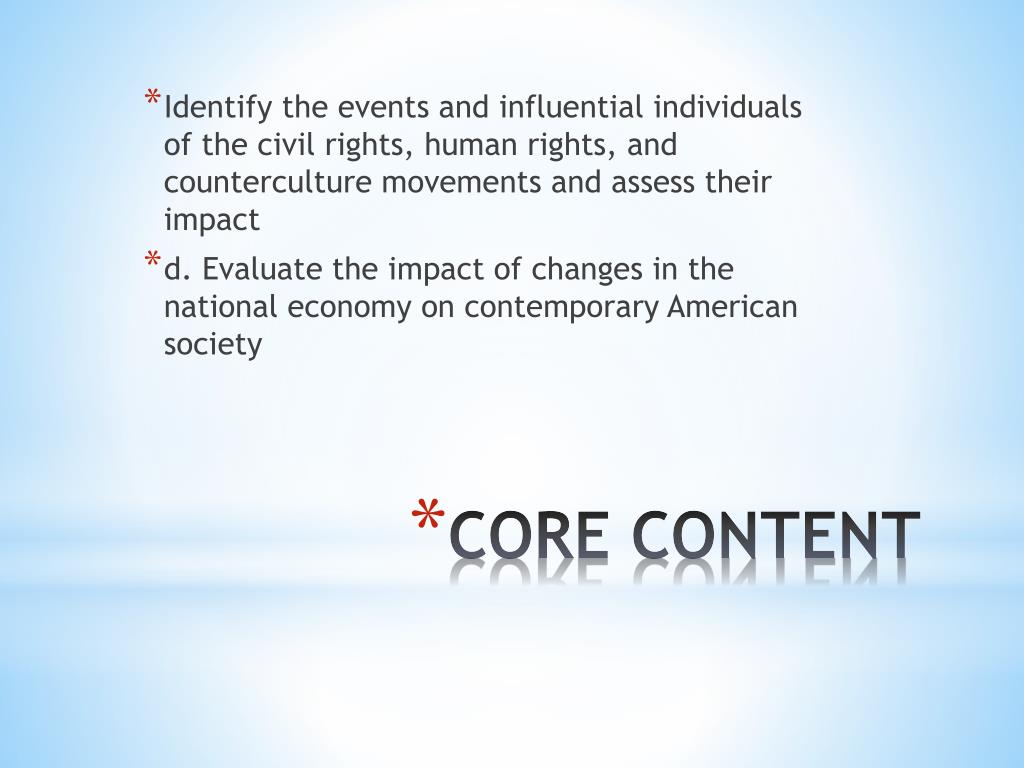 *Identify the events and influential individuals of the civil rights, human rights, and counterculture movements and assess their impact

*d. Evaluate the impact of changes in the national economy on contemporary American society

*CORE CONTENT